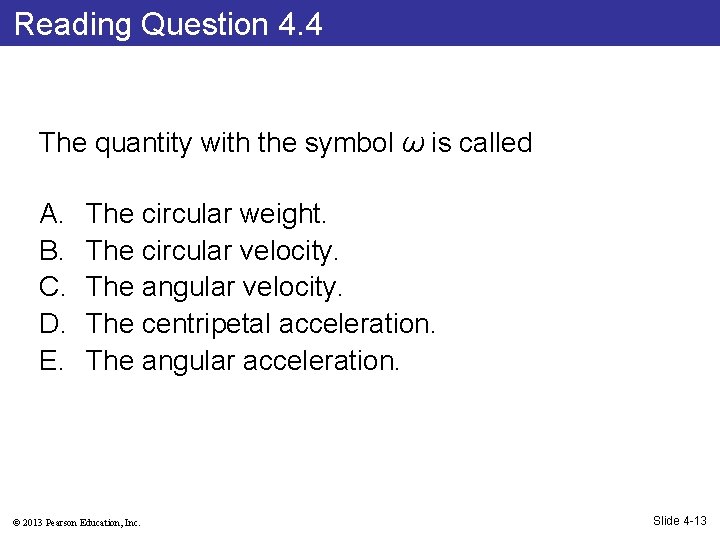 Reading Question 4.4

The quantity with the symbol $\omega$ is called

A. The circular weight.
B. The circular velocity.
C. The angular velocity.
D. The centripetal acceleration.
E. The angular acceleration.

© 2013 Pearson Education, Inc.

Slide 4-13